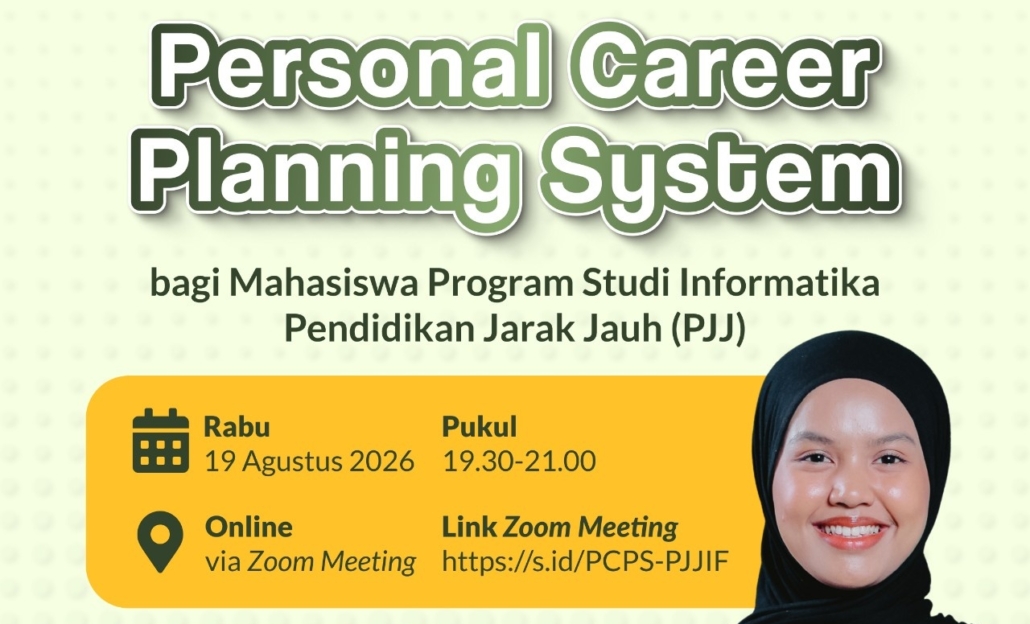 Personal Career Planning System

bagi Mahasiswa Program Studi Informatika Pendidikan Jarak Jauh (PJJ)

Rabu
19 Agustus 2026

Pukul
19.30-21.00

Online
via Zoom Meeting

Link Zoom Meeting
https://s.id/PCPS-PJJIF